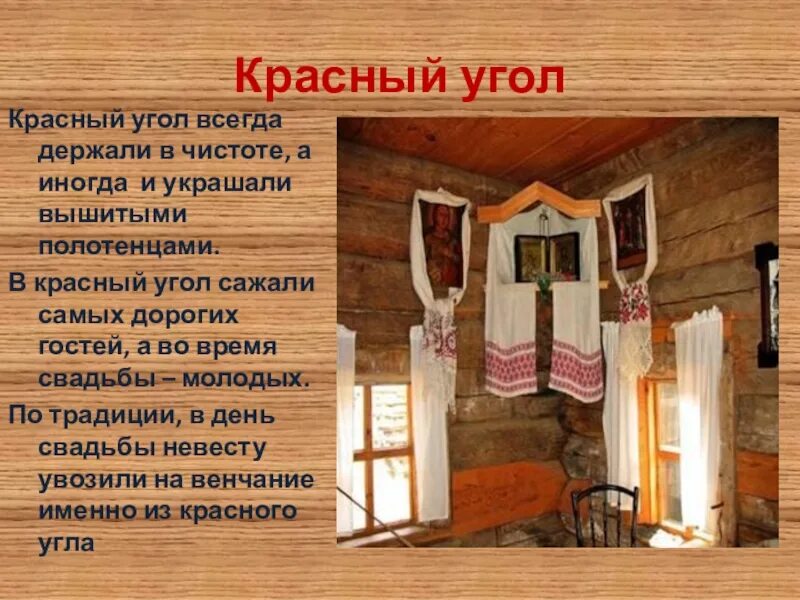 Красный угол

Красный угол всегда держали в чистоте, а иногда и украшали вышитыми полотенцами.

В красный угол сажали самых дорогих гостей, а во время свадьбы – молодых.

По традиции, в день свадьбы невесту увозили на венчание именно из красного угла